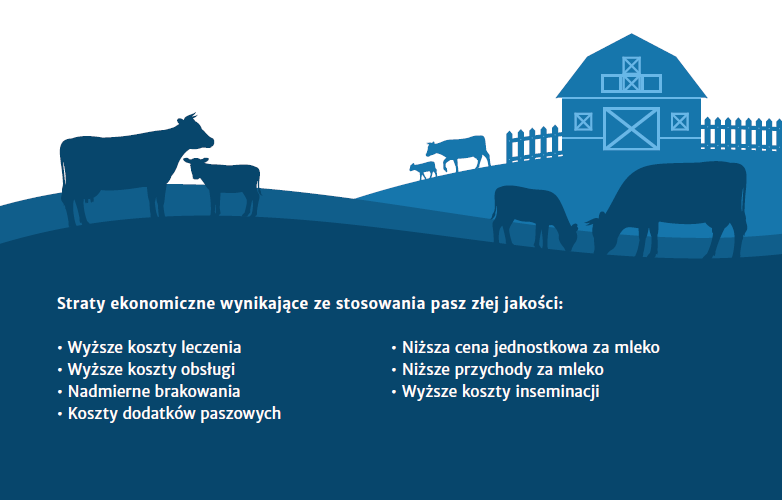 Straty ekonomiczne wynikające ze stosowania pasz złej jakości:

• Wyższe koszty leczenia
• Wyższe koszty obsługi
• Nadmierne brakowania
• Koszty dodatków paszowych

• Niższa cena jednostkowa za mleko
• Niższe przychody za mleko
• Wyższe koszty inseminacji